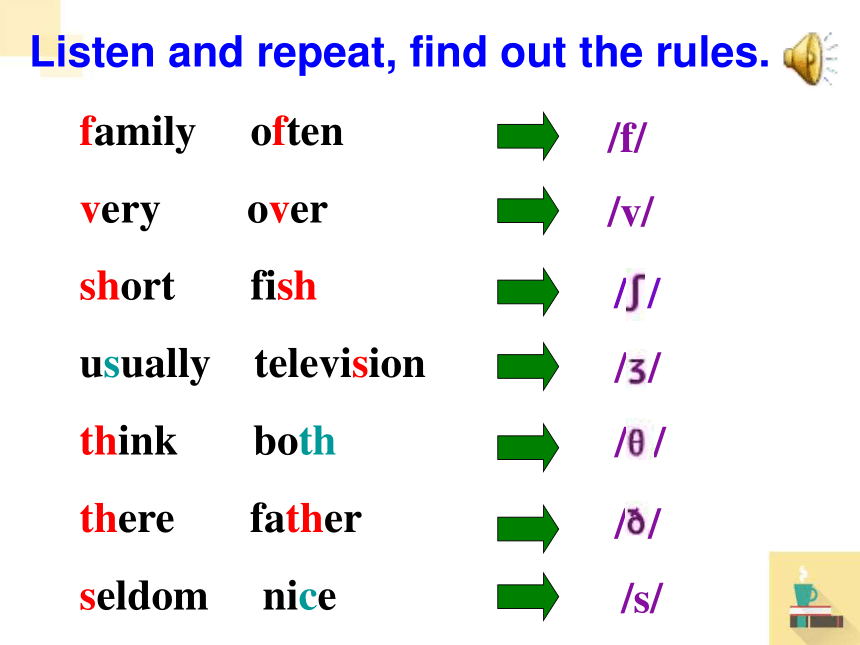 Listen and repeat, find out the rules.

family often /f/

very over /v/

short fish /ʃ/

usually television /ʒ/

think both /θ/

there father /ð/

seldom nice /s/